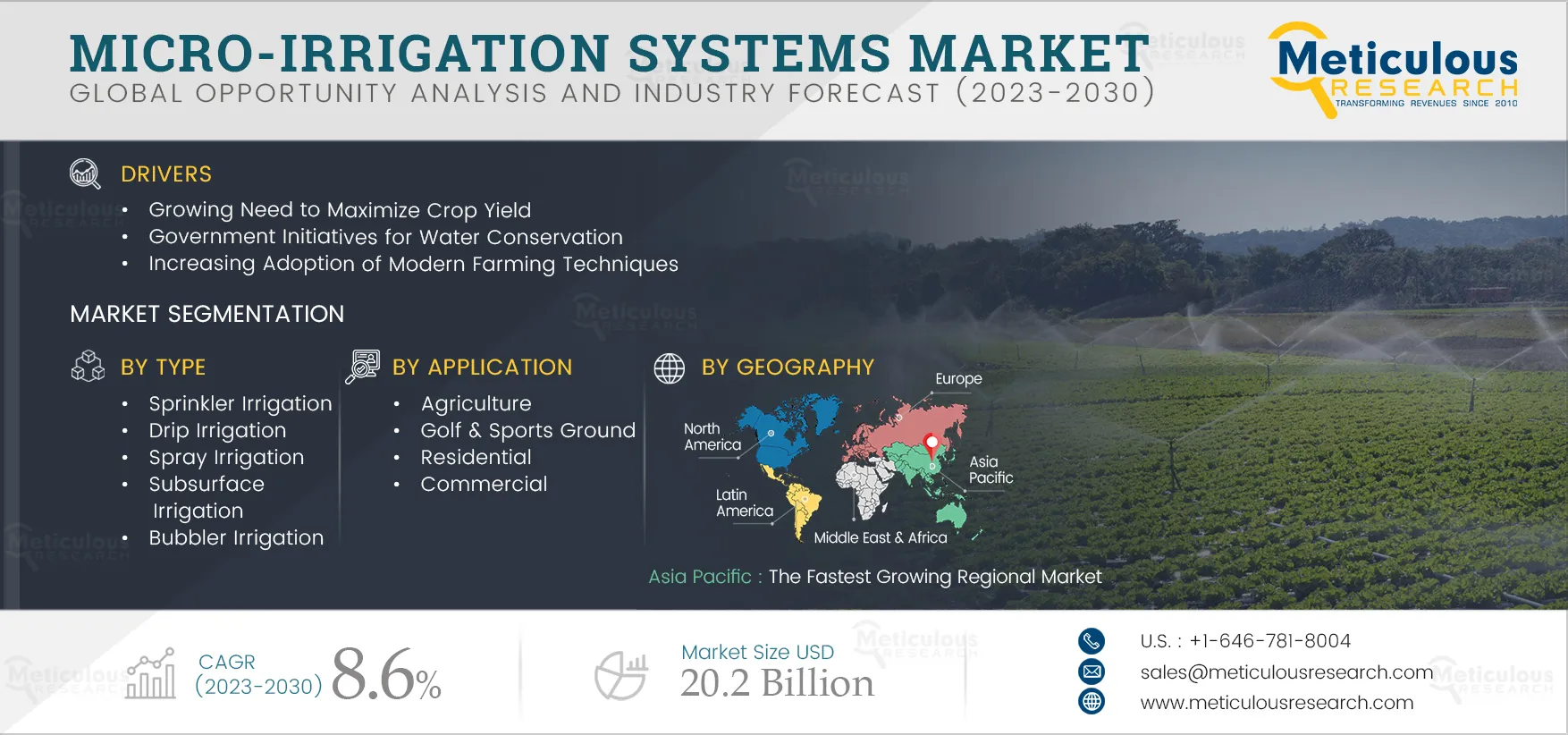 MICRO-IRRIGATION SYSTEMS MARKET
GLOBAL OPPORTUNITY ANALYSIS AND INDUSTRY FORECAST (2023-2030)

Meticulous RESEARCH
TRANSFORMING REVENUES SINCE 2010

DRIVERS
• Growing Need to Maximize Crop Yield
• Government Initiatives for Water Conservation
• Increasing Adoption of Modern Farming Techniques

MARKET SEGMENTATION

BY TYPE
• Sprinkler Irrigation
• Drip Irrigation
• Spray Irrigation
• Subsurface Irrigation
• Bubbler Irrigation

BY APPLICATION
• Agriculture
• Golf & Sports Ground
• Residential
• Commercial

BY GEOGRAPHY
Europe
North America
Asia Pacific
Latin America
Middle East & Africa

Asia Pacific : The Fastest Growing Regional Market

CAGR (2023-2030) 8.6%

Market Size USD 20.2 Billion

U.S. : +1-646-781-8004
sales@meticulousresearch.com
www.meticulousresearch.com